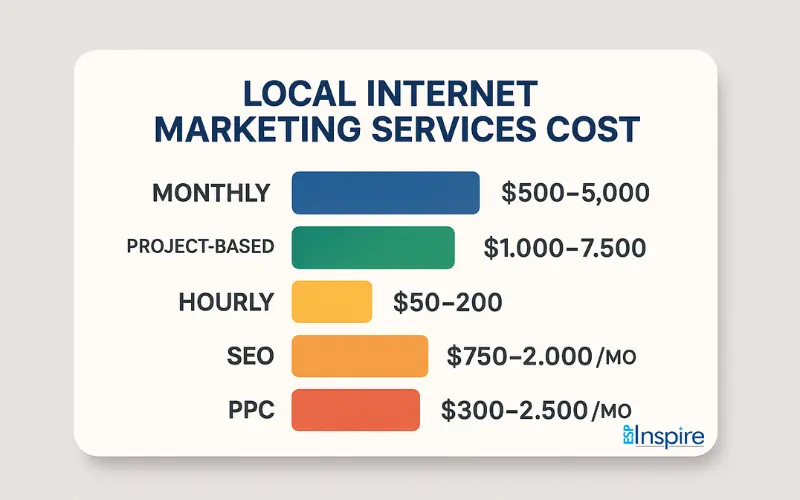 LOCAL INTERNET MARKETING SERVICES COST

MONTHLY $500–5,000

PROJECT-BASED $1.000–7.500

HOURLY $50–200

SEO $750–2.000/MO

PPC $300–2.500/MO

ESP Inspire